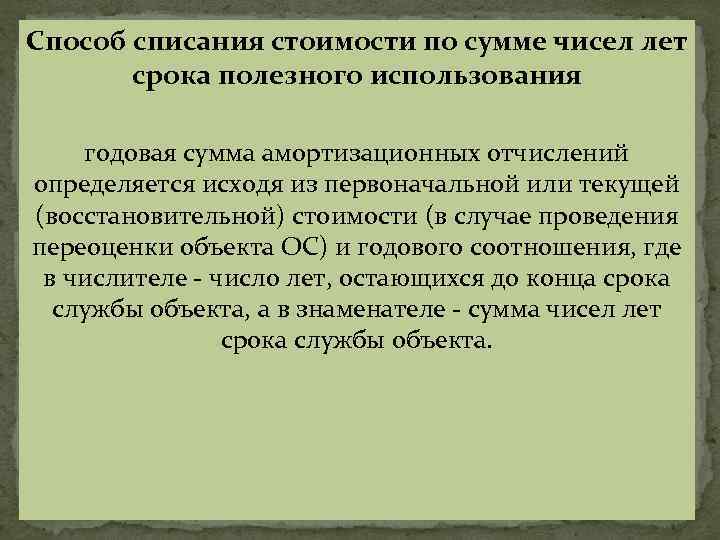 Способ списания стоимости по сумме чисел лет срока полезного использования

годовая сумма амортизационных отчислений определяется исходя из первоначальной или текущей (восстановительной) стоимости (в случае проведения переоценки объекта ОС) и годового соотношения, где в числителе - число лет, остающихся до конца срока службы объекта, а в знаменателе - сумма чисел лет срока службы объекта.